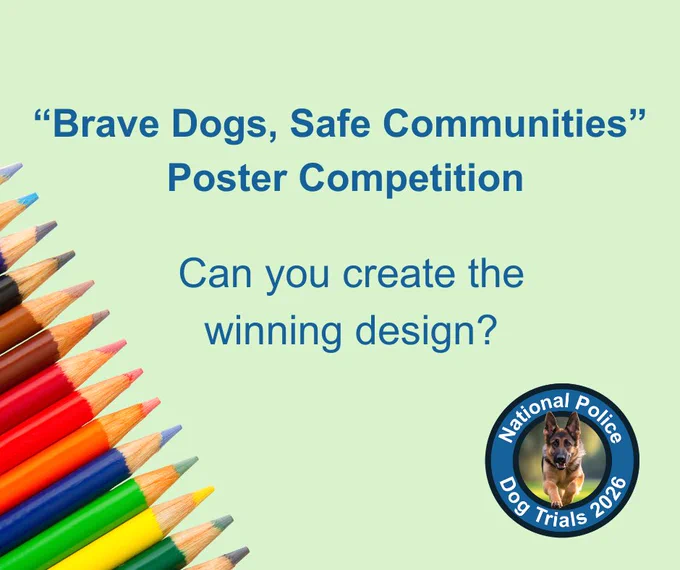 “Brave Dogs, Safe Communities” Poster Competition

Can you create the winning design?

National Police
Dog Trials 2026